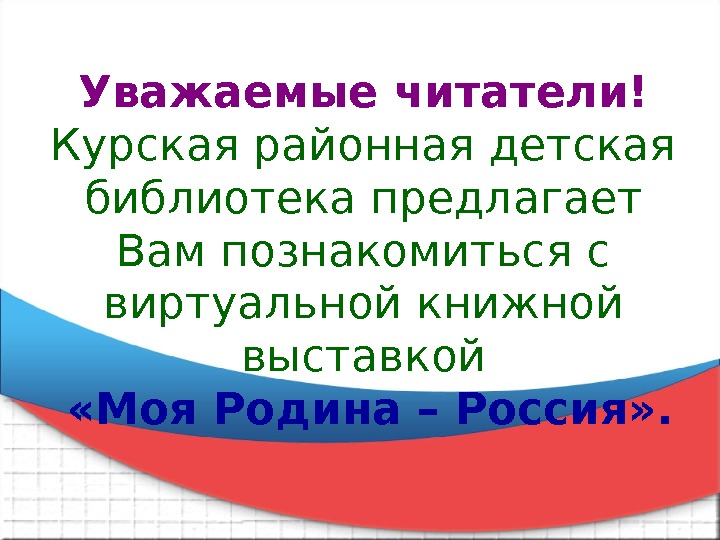 Уважаемые читатели!
Курская районная детская библиотека предлагает Вам познакомиться с виртуальной книжной выставкой
«Моя Родина – Россия».